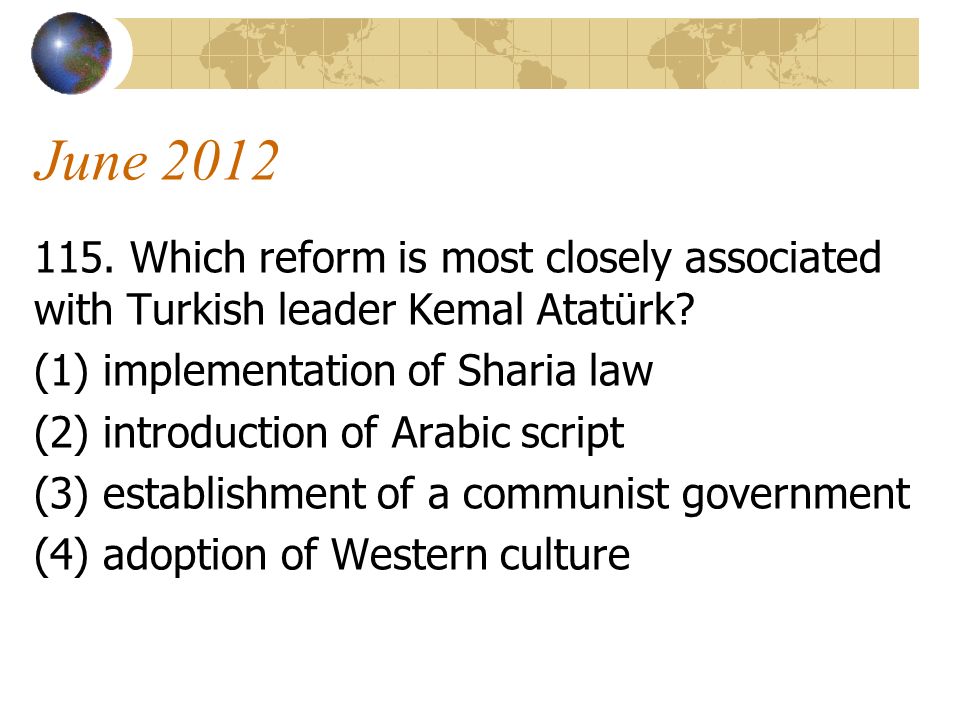 June 2012

115. Which reform is most closely associated with Turkish leader Kemal Atatürk?

(1) implementation of Sharia law

(2) introduction of Arabic script

(3) establishment of a communist government

(4) adoption of Western culture